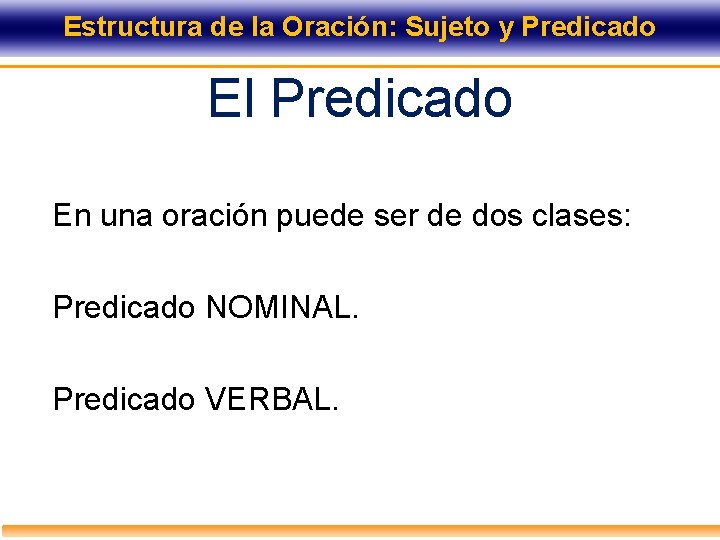 Estructura de la Oración: Sujeto y Predicado

El Predicado

En una oración puede ser de dos clases:

Predicado NOMINAL.

Predicado VERBAL.